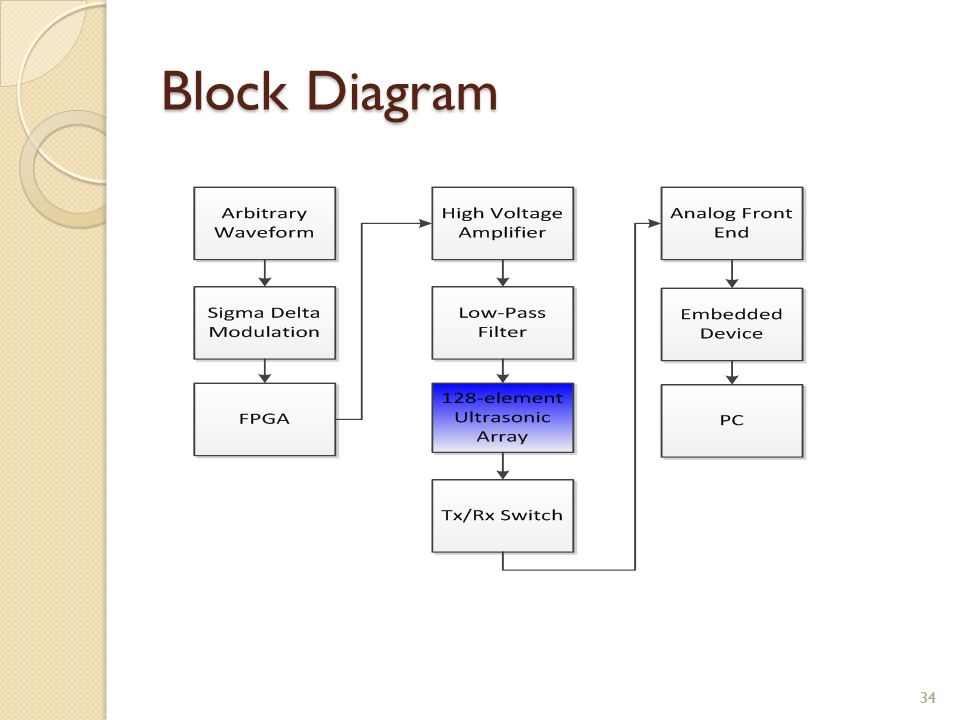 Block Diagram

Arbitrary Waveform

Sigma Delta Modulation

FPGA

High Voltage Amplifier

Low-Pass Filter

128-element Ultrasonic Array

Tx/Rx Switch

Analog Front End

Embedded Device

PC

34